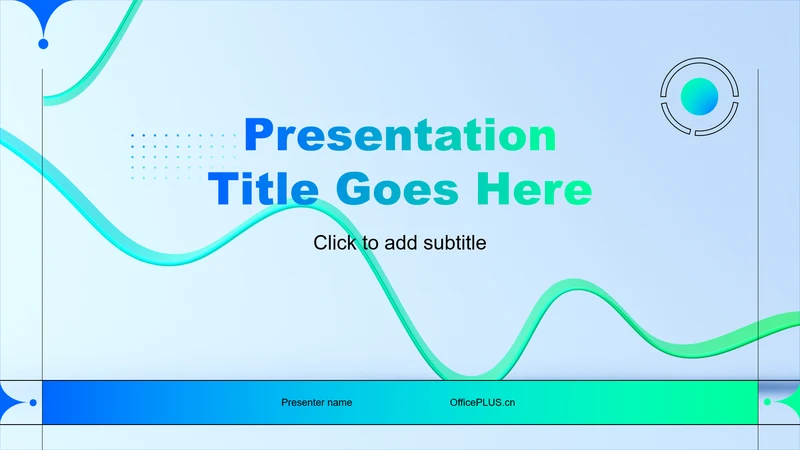 Presentation Title Goes Here

Click to add subtitle

Presenter name

OfficePLUS.cn